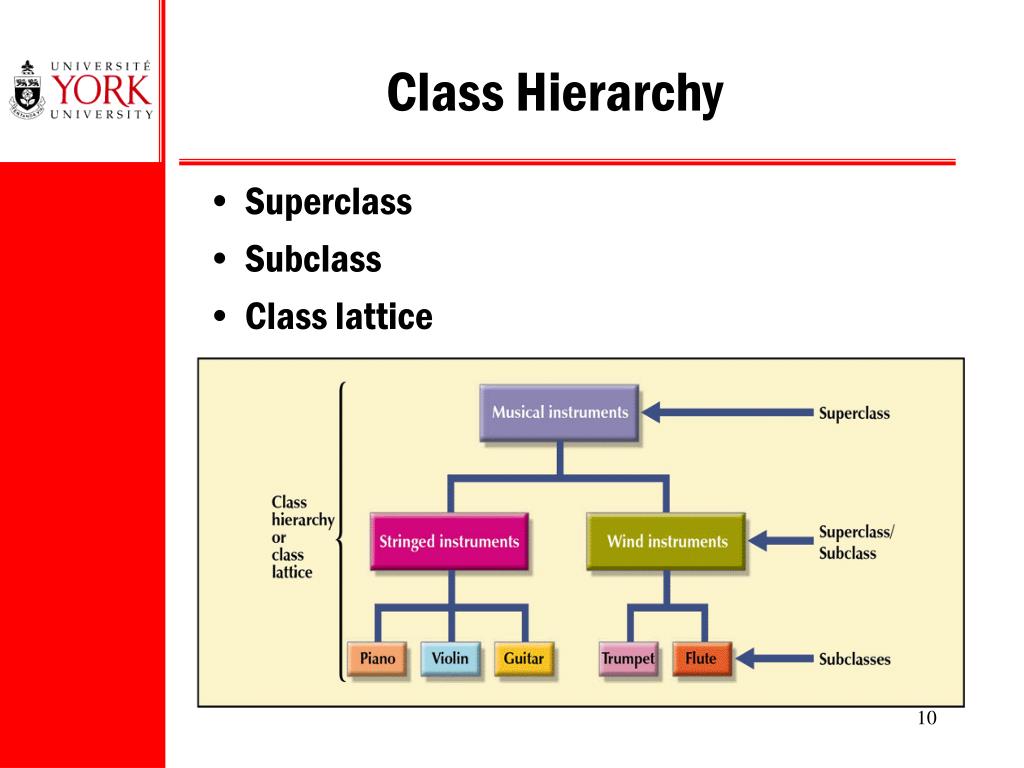 UNIVERSITÉ
YORK
UNIVERSITY

Class Hierarchy

• Superclass
• Subclass
• Class lattice

Class hierarchy or class lattice

Musical instruments

Superclass

Stringed instruments

Wind instruments

Superclass/ Subclass

Piano

Violin

Guitar

Trumpet

Flute

Subclasses

10